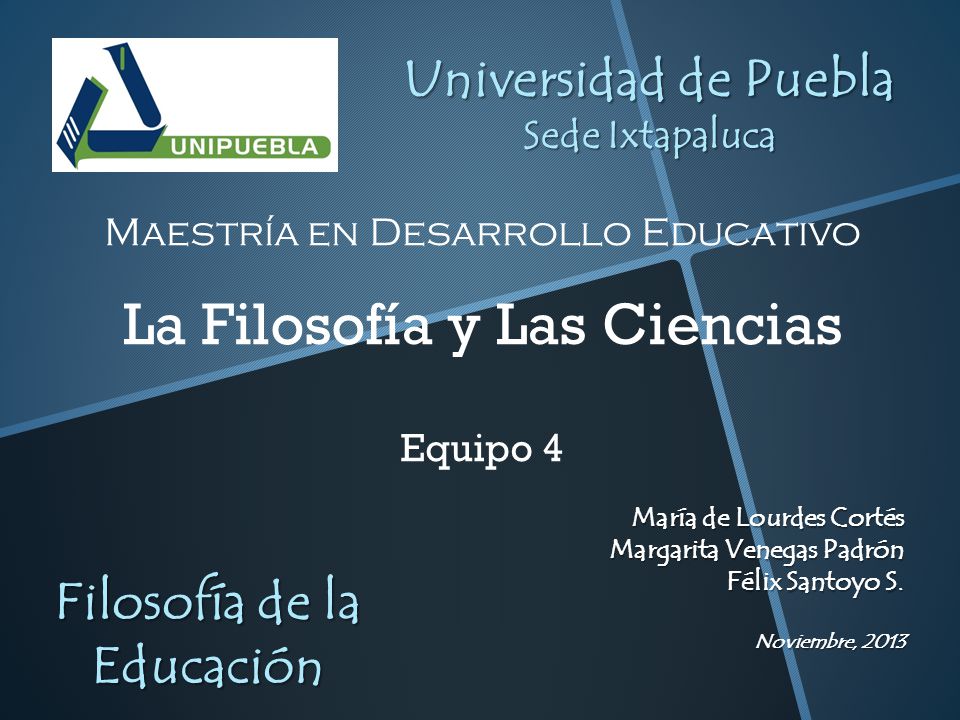 UNIPUEBLA

Universidad de Puebla
Sede Ixtapaluca

Maestría en Desarrollo Educativo

La Filosofía y Las Ciencias

Equipo 4

María de Lourdes Cortés
Margarita Venegas Padrón
Félix Santoyo S.

Noviembre, 2013

Filosofía de la Educación